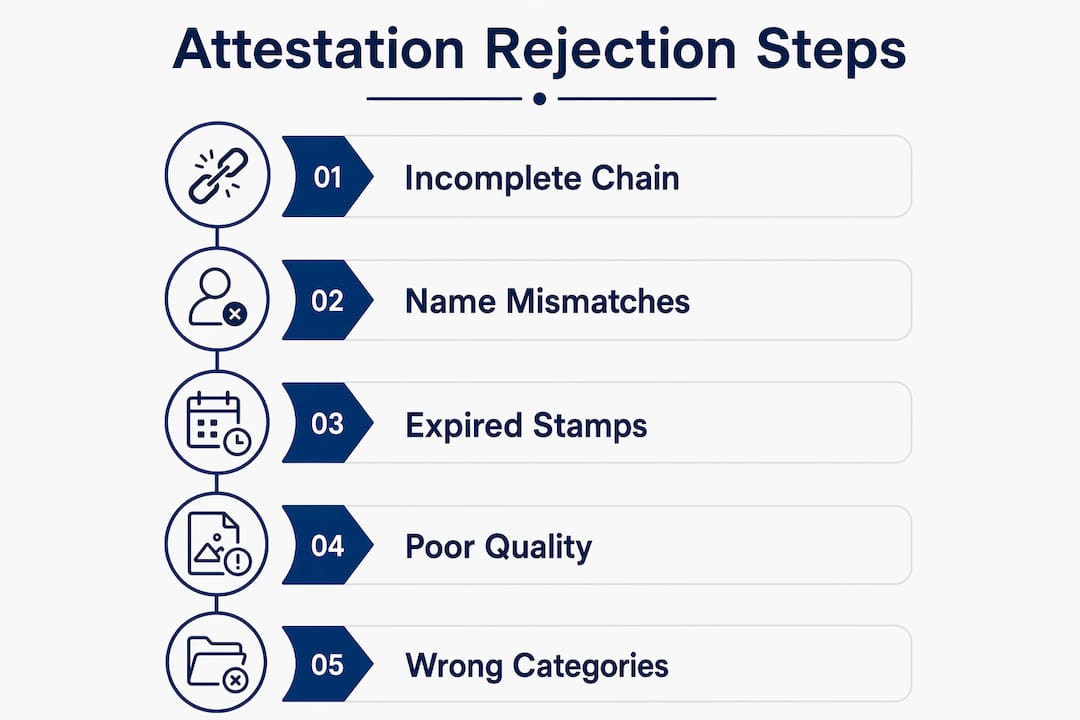 Attestation Rejection Steps

01 Incomplete Chain

02 Name Mismatches

03 Expired Stamps

04 Poor Quality

05 Wrong Categories